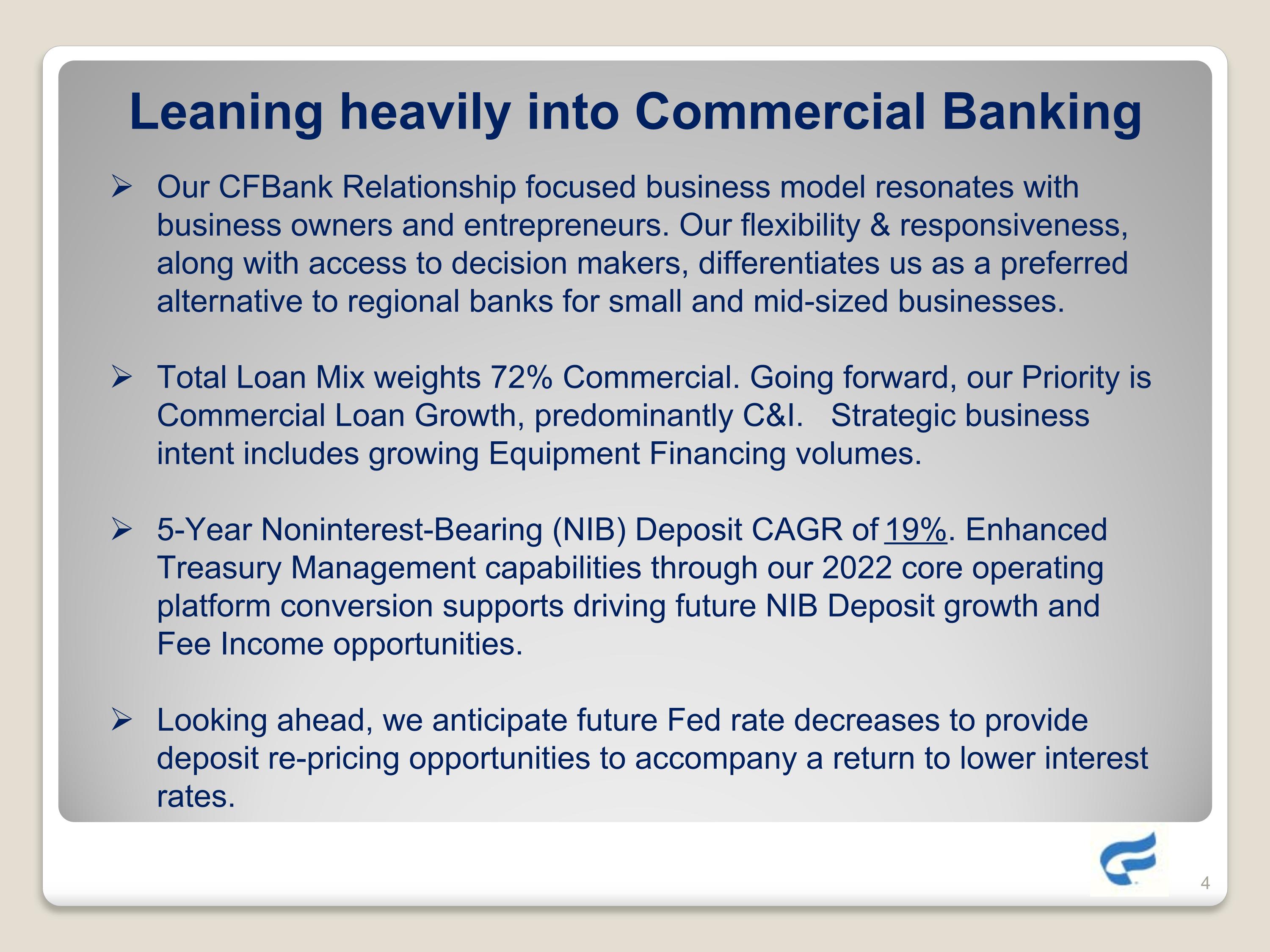 Leaning heavily into Commercial Banking

➢ Our CFBank Relationship focused business model resonates with business owners and entrepreneurs. Our flexibility & responsiveness, along with access to decision makers, differentiates us as a preferred alternative to regional banks for small and mid-sized businesses.

➢ Total Loan Mix weights 72% Commercial. Going forward, our Priority is Commercial Loan Growth, predominantly C&I. Strategic business intent includes growing Equipment Financing volumes.

➢ 5-Year Noninterest-Bearing (NIB) Deposit CAGR of 19%. Enhanced Treasury Management capabilities through our 2022 core operating platform conversion supports driving future NIB Deposit growth and Fee Income opportunities.

➢ Looking ahead, we anticipate future Fed rate decreases to provide deposit re-pricing opportunities to accompany a return to lower interest rates.

4